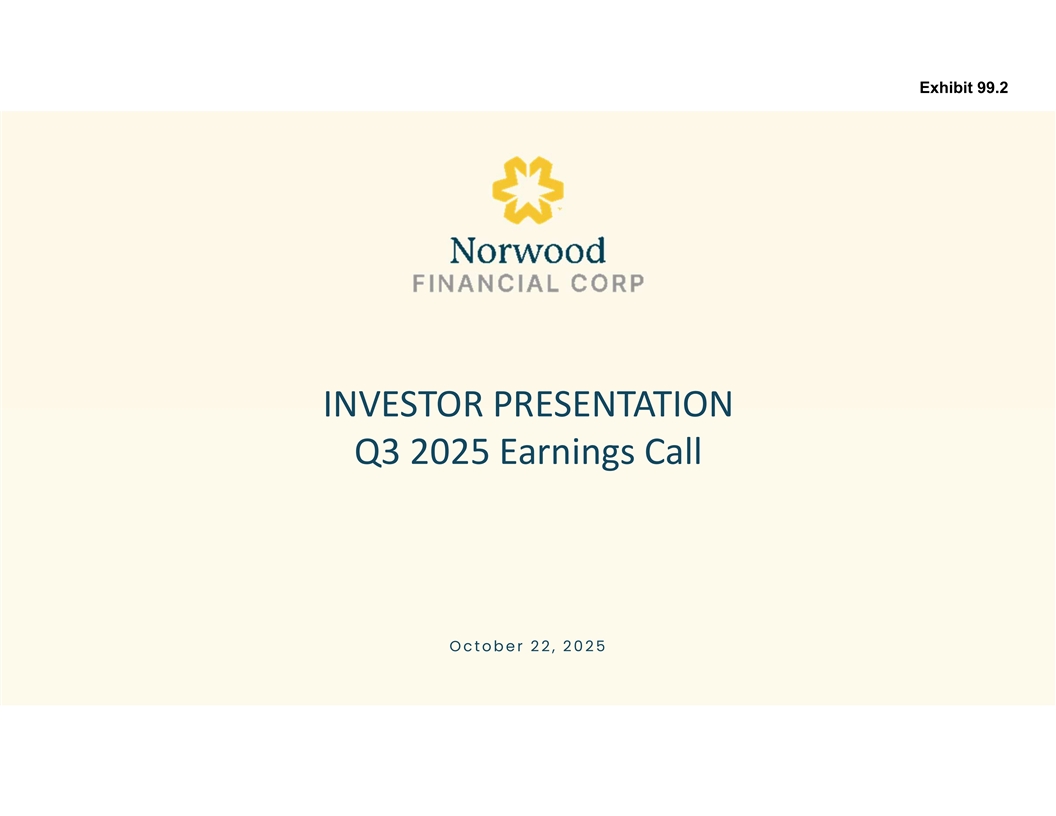 Exhibit 99.2

Norwood
FINANCIAL CORP

INVESTOR PRESENTATION
Q3 2025 Earnings Call

October 22, 2025